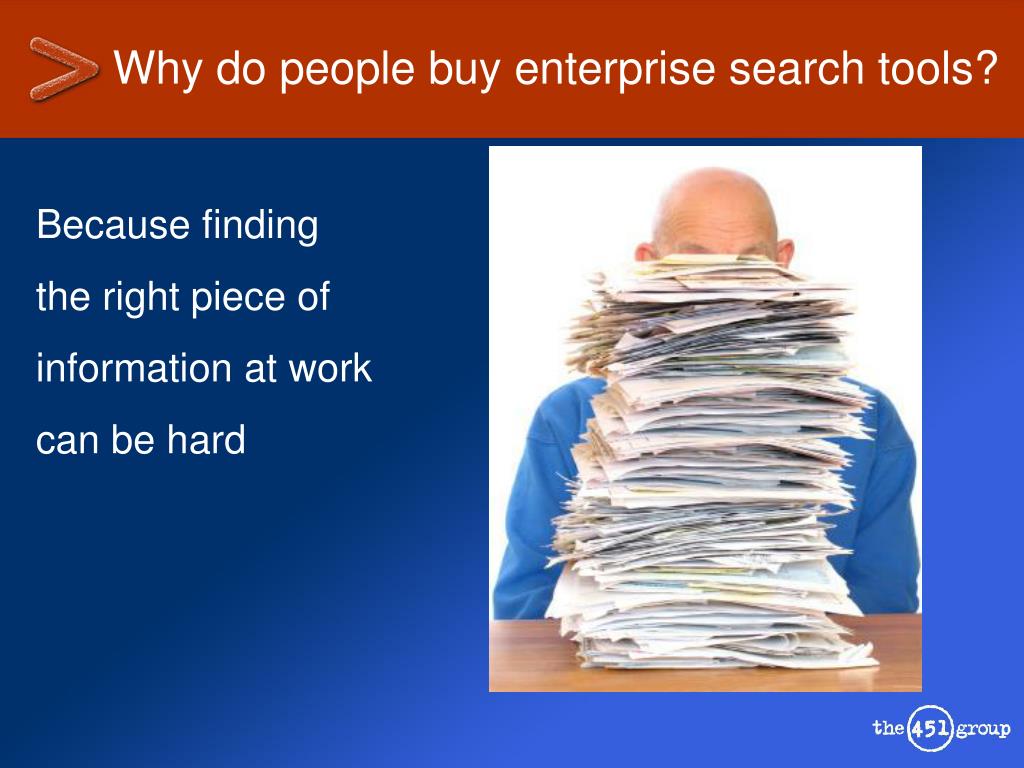 Why do people buy enterprise search tools?

Because finding the right piece of information at work can be hard

the 451 group